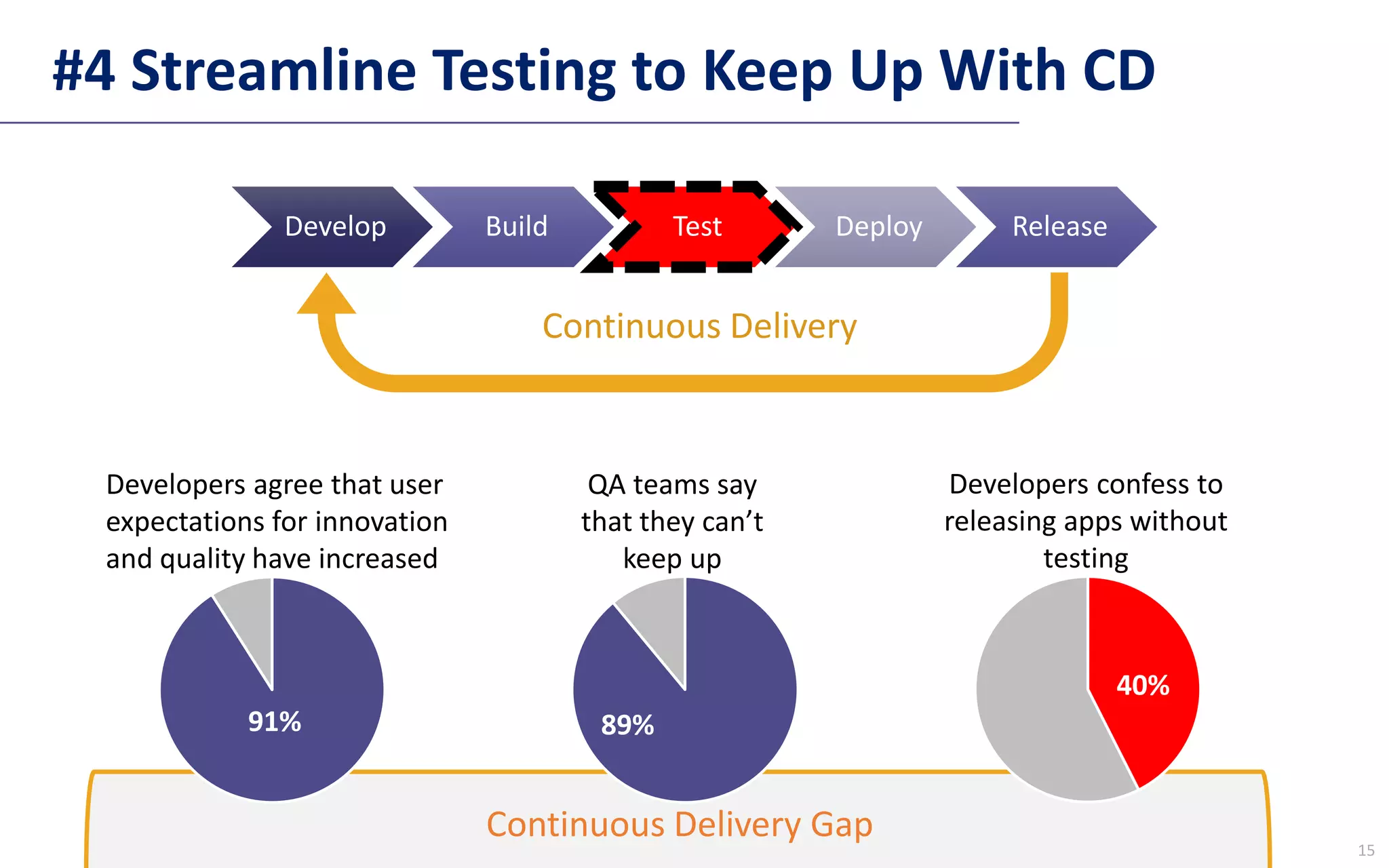 #4 Streamline Testing to Keep Up With CD

Develop

Build

Test

Deploy

Release

Continuous Delivery

Developers agree that user expectations for innovation and quality have increased

91%

QA teams say that they can’t keep up

89%

Developers confess to releasing apps without testing

40%

Continuous Delivery Gap

15